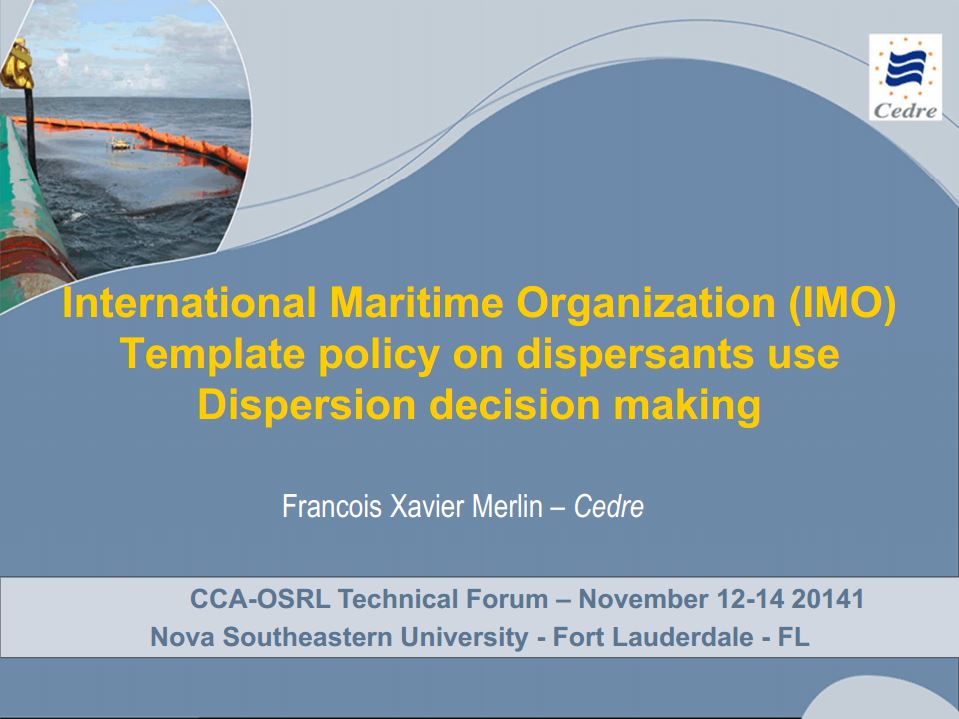 Cedre

International Maritime Organization (IMO)
Template policy on dispersants use
Dispersion decision making

Francois Xavier Merlin – Cedre

CCA-OSRL Technical Forum – November 12-14 20141
Nova Southeastern University - Fort Lauderdale - FL